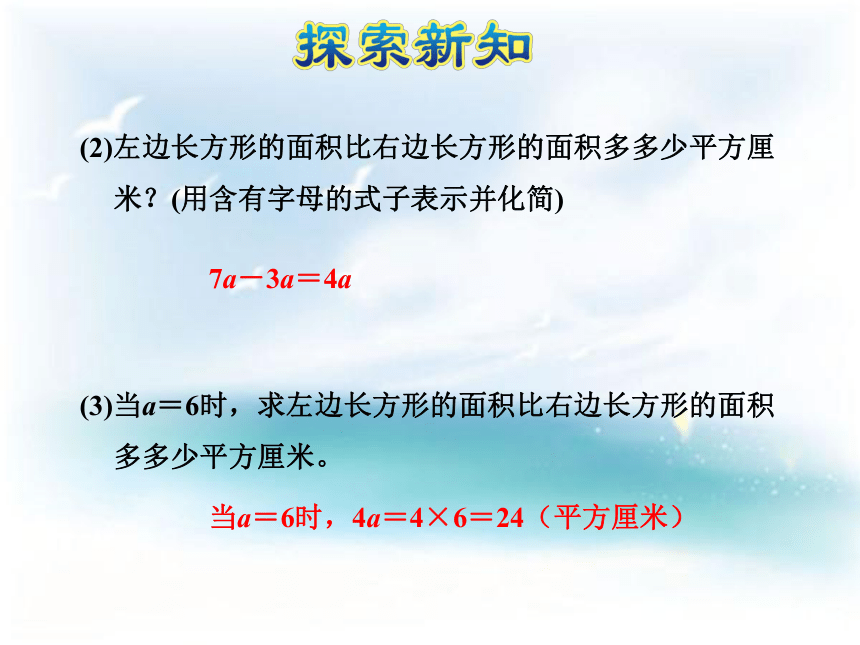 探索新知

(2)左边长方形的面积比右边长方形的面积多多少平方厘米？(用含有字母的式子表示并化简)

$7a-3a=4a$

(3)当$a=6$时，求左边长方形的面积比右边长方形的面积多多少平方厘米。

当$a=6$时，$4a=4\times6=24$（平方厘米）